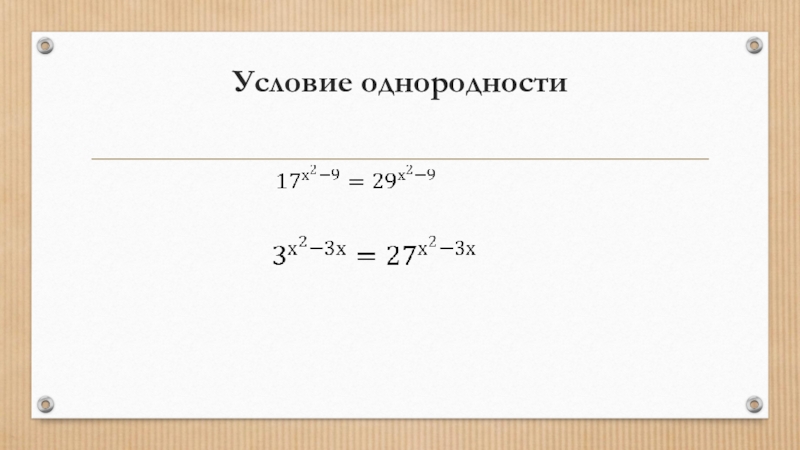 Условие однородности

$17^{x^2-9} = 29^{x^2-9}$

$3^{x^2-3x} = 27^{x^2-3x}$